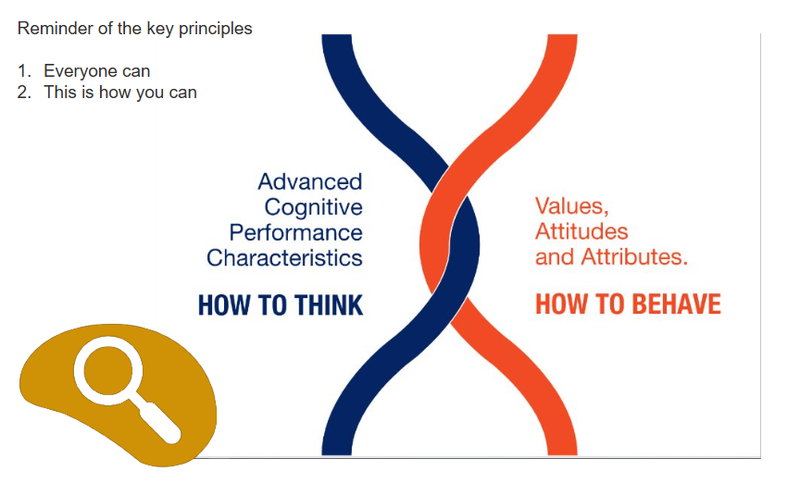 Reminder of the key principles

1. Everyone can
2. This is how you can

Advanced Cognitive Performance Characteristics

HOW TO THINK

Values, Attitudes and Attributes.

HOW TO BEHAVE